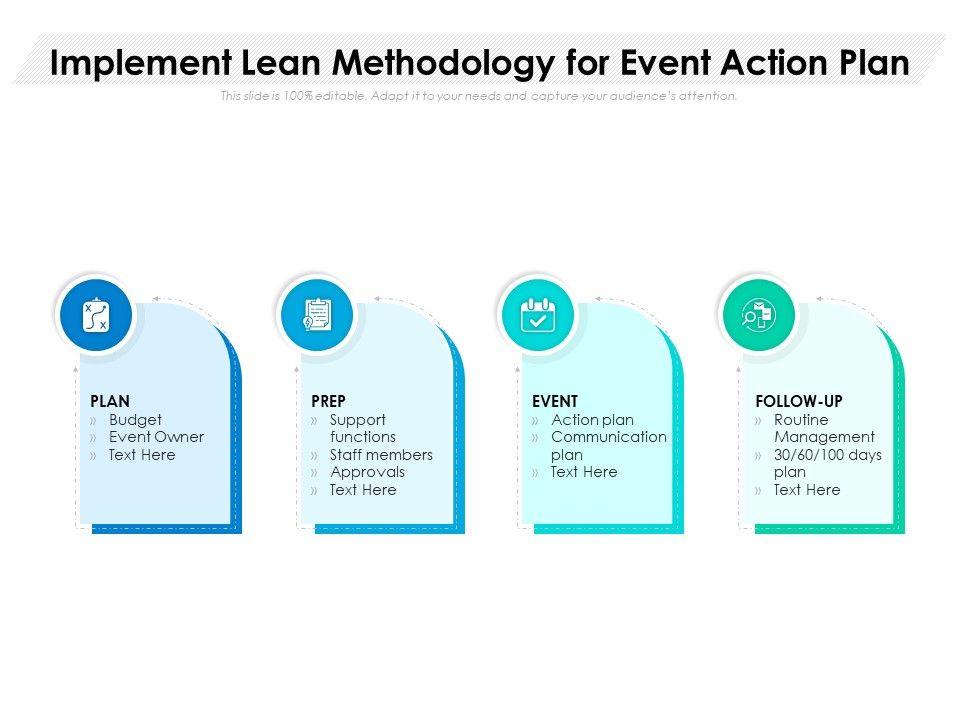 Implement Lean Methodology for Event Action Plan

This slide is 100% editable. Adapt it to your needs and capture your audience's attention.

PLAN
» Budget
» Event Owner
» Text Here

PREP
» Support functions
» Staff members
» Approvals
» Text Here

EVENT
» Action plan
» Communication plan
» Text Here

FOLLOW-UP
» Routine Management
» 30/60/100 days plan
» Text Here